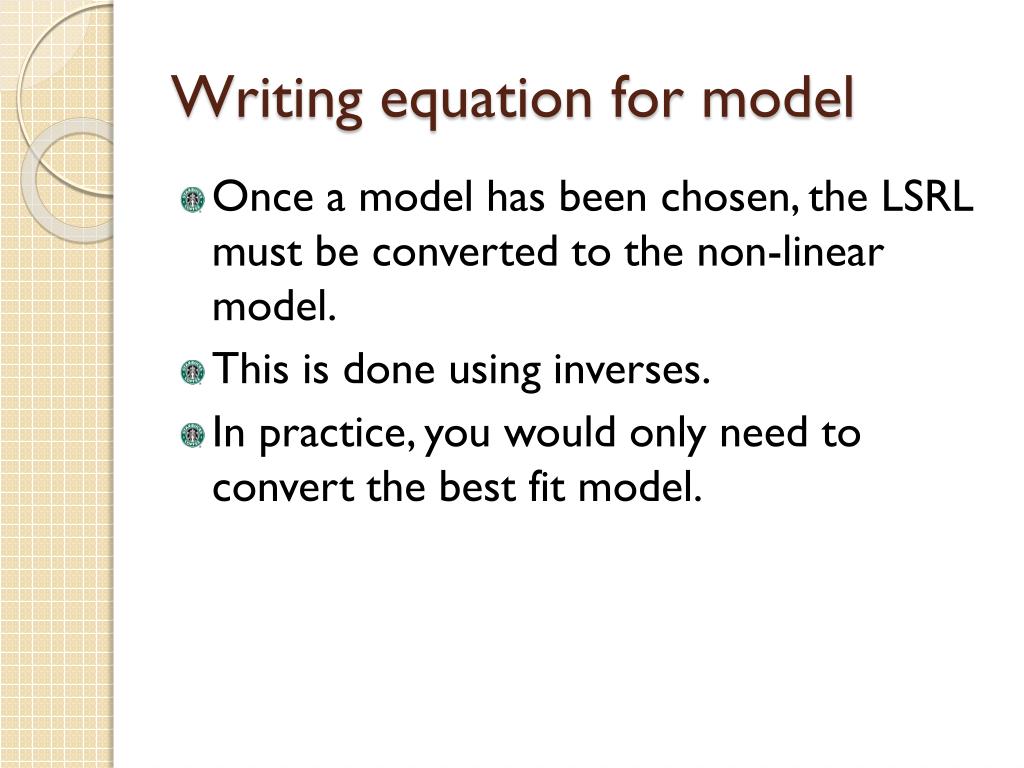 Writing equation for model

Once a model has been chosen, the LSRL must be converted to the non-linear model.

This is done using inverses.

In practice, you would only need to convert the best fit model.